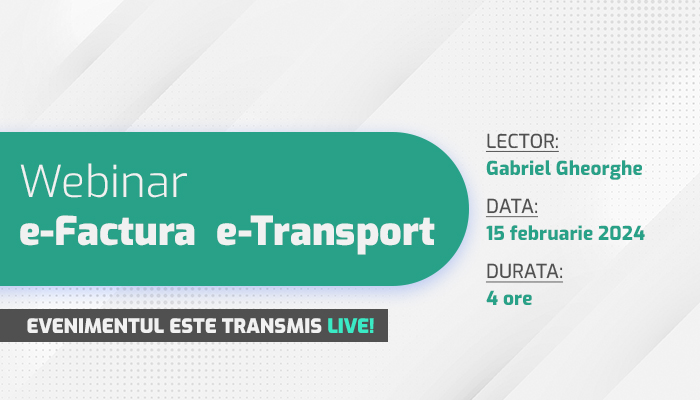 Webinar
e-Factura e-Transport

EVENIMENTUL ESTE TRANSMIS LIVE!

LECTOR:
Gabriel Gheorghe

DATA:
15 februarie 2024

DURATA:
4 ore